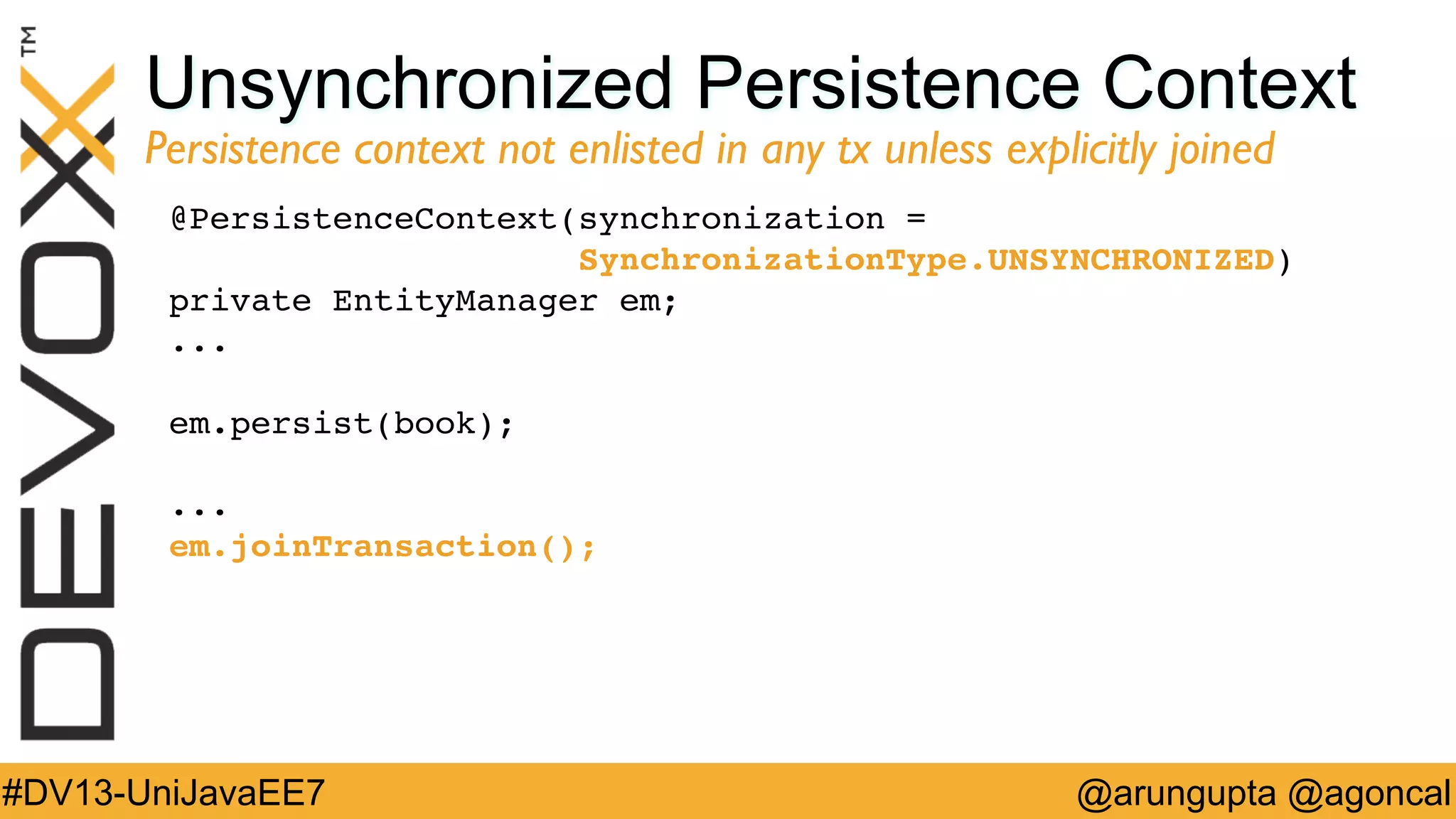 DEVOXX™

Unsynchronized Persistence Context

Persistence context not enlisted in any tx unless explicitly joined

@PersistenceContext(synchronization =
SynchronizationType.UNSYNCHRONIZED)
private EntityManager em;
...

em.persist(book);

...
em.joinTransaction();

#DV13-UniJavaEE7

@arungupta @agoncal